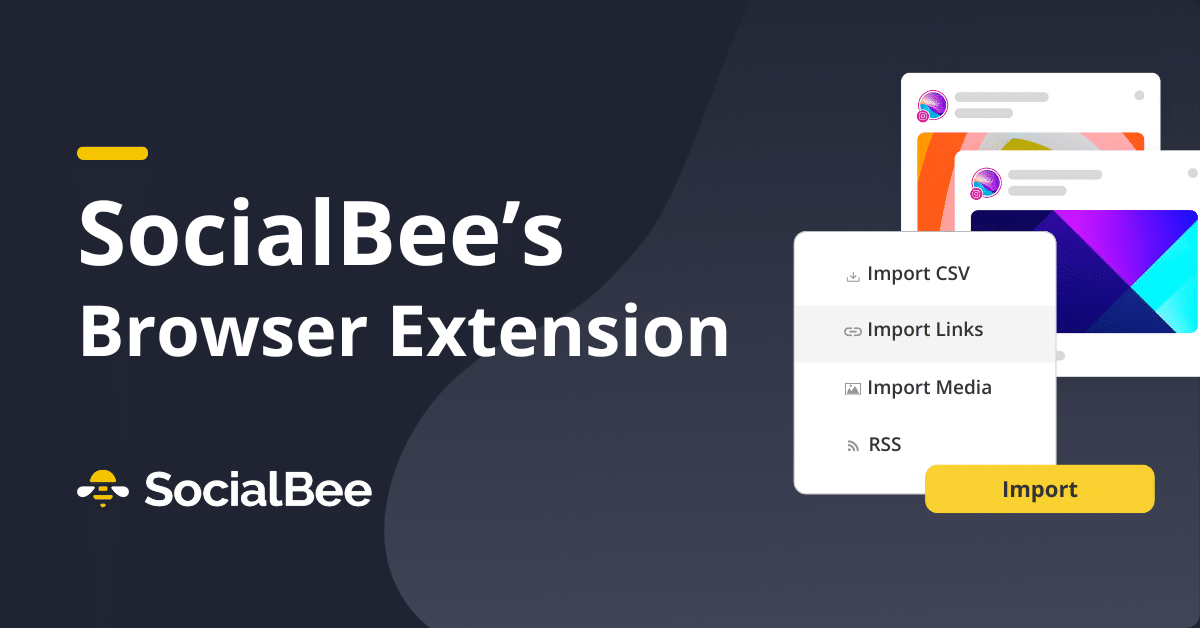 SocialBee's Browser Extension

SocialBee

Import CSV

Import Links

Import Media

RSS

Import